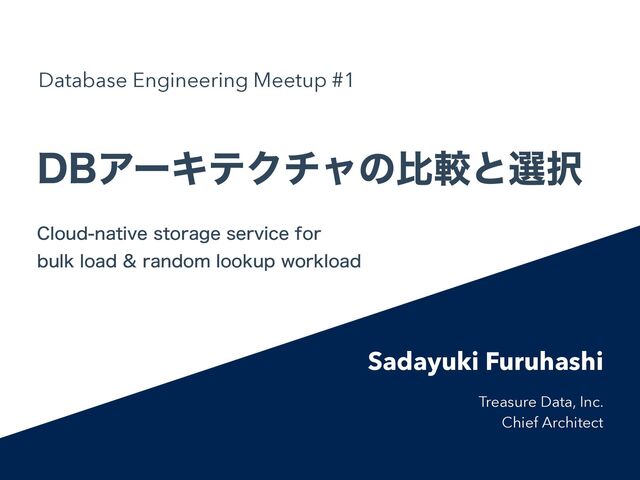 Database Engineering Meetup #1

DBアーキテクチャの比較と選択

Cloud-native storage service for bulk load & random lookup workload

Sadayuki Furuhashi

Treasure Data, Inc.
Chief Architect